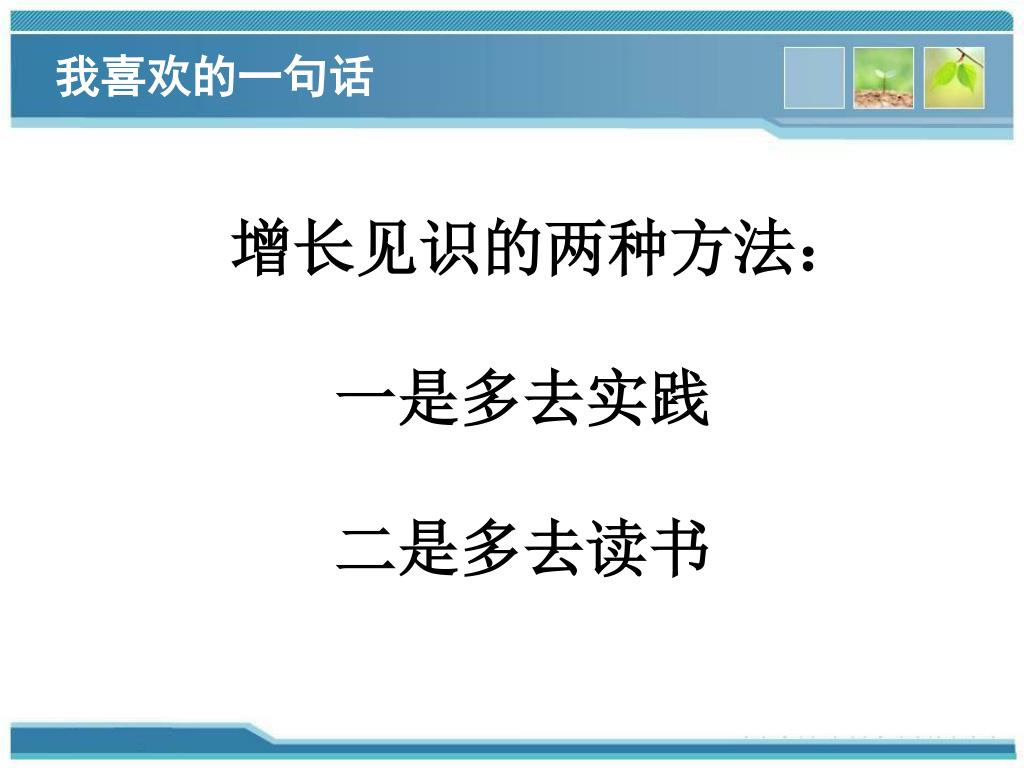 我喜欢的一句话

增长见识的两种方法：

一是多去实践

二是多去读书